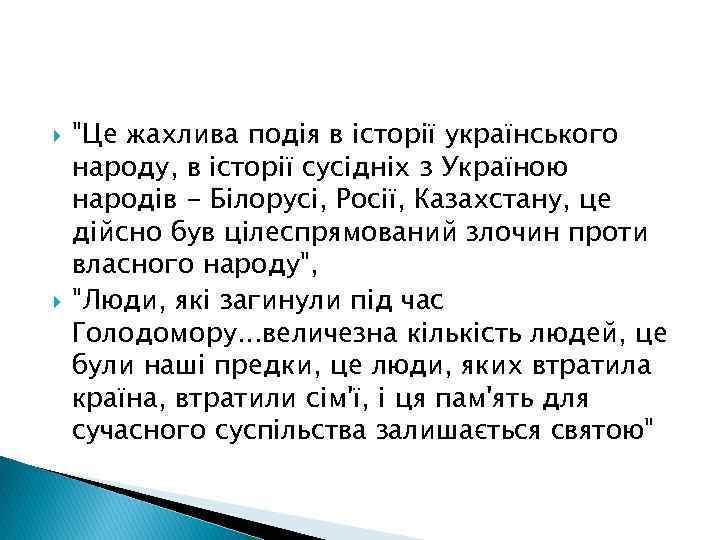 "Це жахлива подія в історії українського народу, в історії сусідніх з Україною народів - Білорусі, Росії, Казахстану, це дійсно був цілеспрямований злочин проти власного народу",

"Люди, які загинули під час Голодомору...величезна кількість людей, це були наші предки, це люди, яких втратила країна, втратили сім'ї, і ця пам'ять для сучасного суспільства залишається святою"